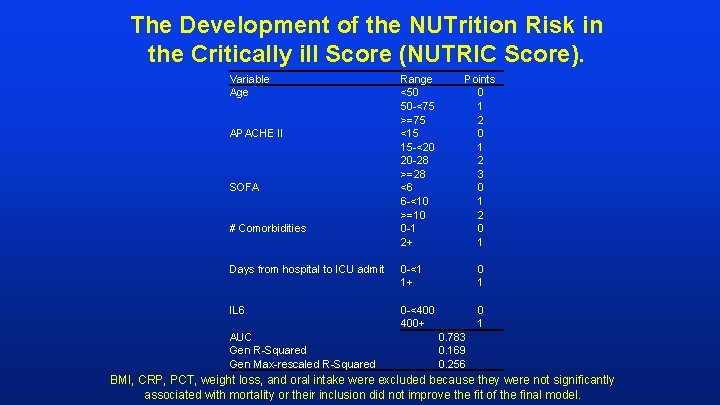 The Development of the NUTrition Risk in the Critically ill Score (NUTRIC Score).

| Variable | Range | Points |
|---|---|---|
| Age | <50 | 0 |
| | 50-<75 | 1 |
| | >=75 | 2 |
| APACHE II | <15 | 0 |
| | 15-<20 | 1 |
| | 20-28 | 2 |
| | >=28 | 3 |
| SOFA | <6 | 0 |
| | 6-<10 | 1 |
| | >=10 | 2 |
| # Comorbidities | 0-1 | 0 |
| | 2+ | 1 |
| Days from hospital to ICU admit | 0-<1 | 0 |
| | 1+ | 1 |
| IL6 | 0-<400 | 0 |
| | 400+ | 1 |
| AUC | 0.783 | |
| Gen R-Squared | 0.169 | |
| Gen Max-rescaled R-Squared | 0.256 | |

BMI, CRP, PCT, weight loss, and oral intake were excluded because they were not significantly associated with mortality or their inclusion did not improve the fit of the final model.